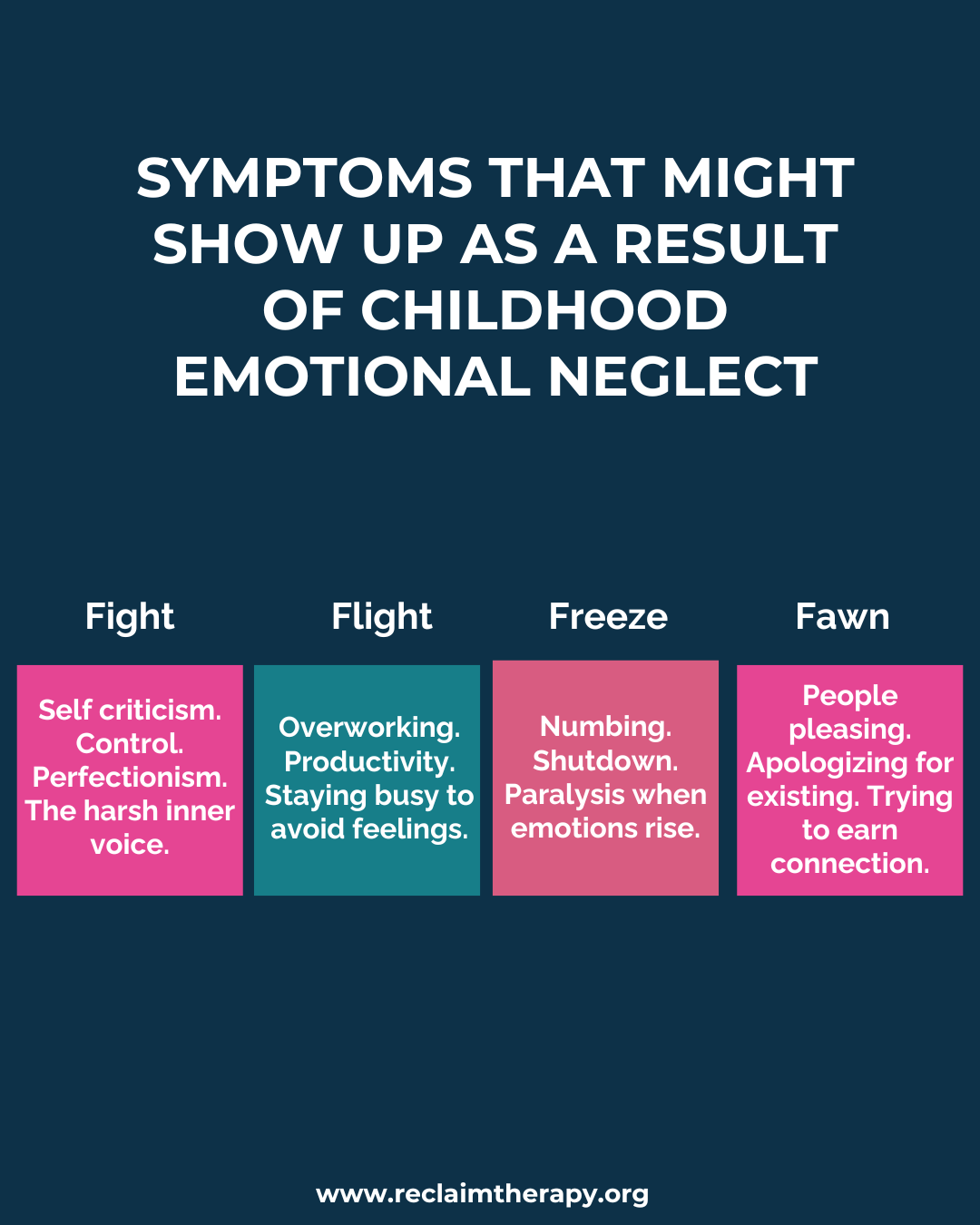 SYMPTOMS THAT MIGHT SHOW UP AS A RESULT OF CHILDHOOD EMOTIONAL NEGLECT

Fight

Self criticism. Control. Perfectionism. The harsh inner voice.

Flight

Overworking. Productivity. Staying busy to avoid feelings.

Freeze

Numbing. Shutdown. Paralysis when emotions rise.

Fawn

People pleasing. Apologizing for existing. Trying to earn connection.

www.reclaimtherapy.org